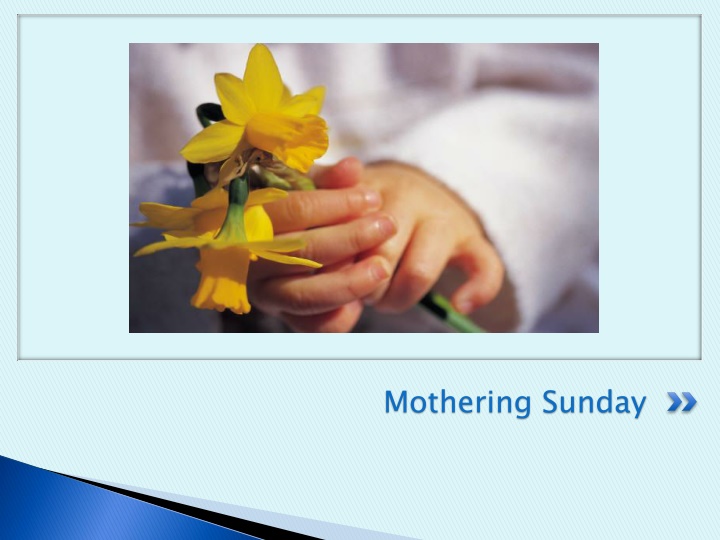 Mothering Sunday